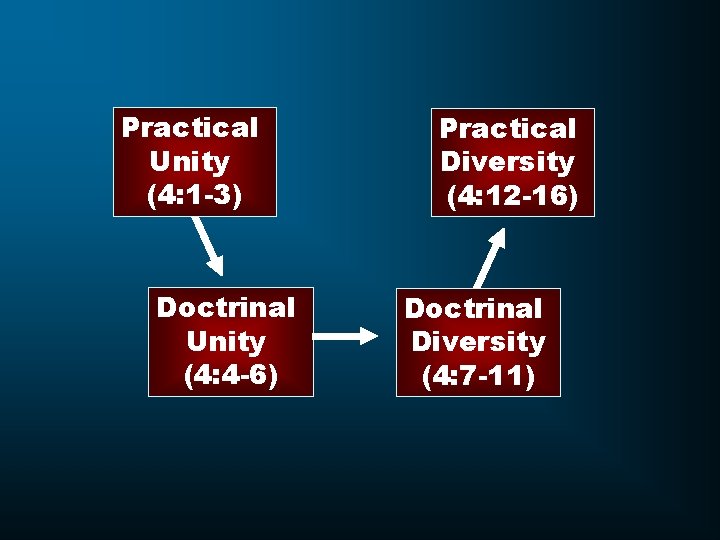 Practical Unity (4:1-3)

Doctrinal Unity (4:4-6)

Doctrinal Diversity (4:7-11)

Practical Diversity (4:12-16)